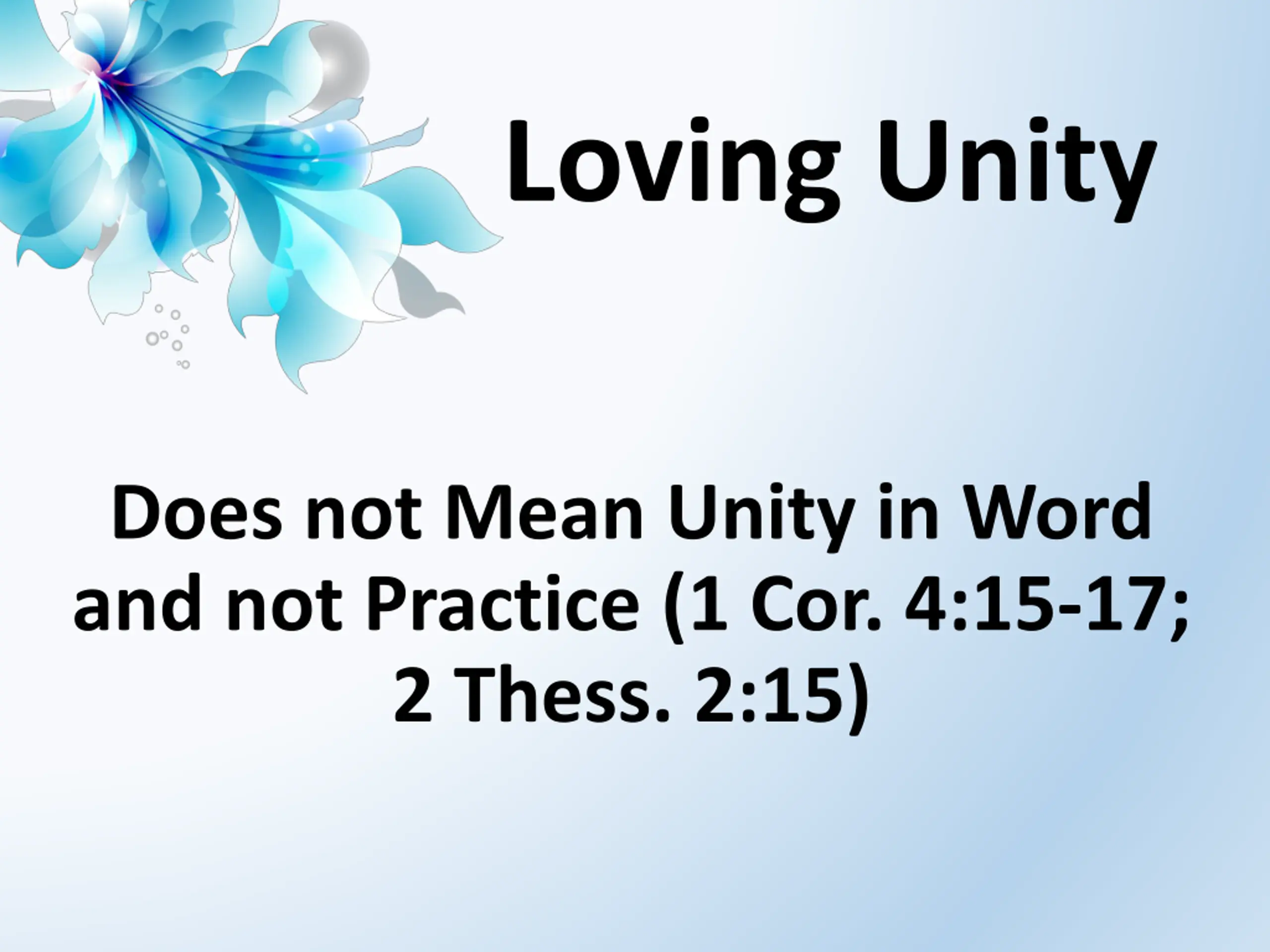 Loving Unity

Does not Mean Unity in Word and not Practice (1 Cor. 4:15-17; 2 Thess. 2:15)